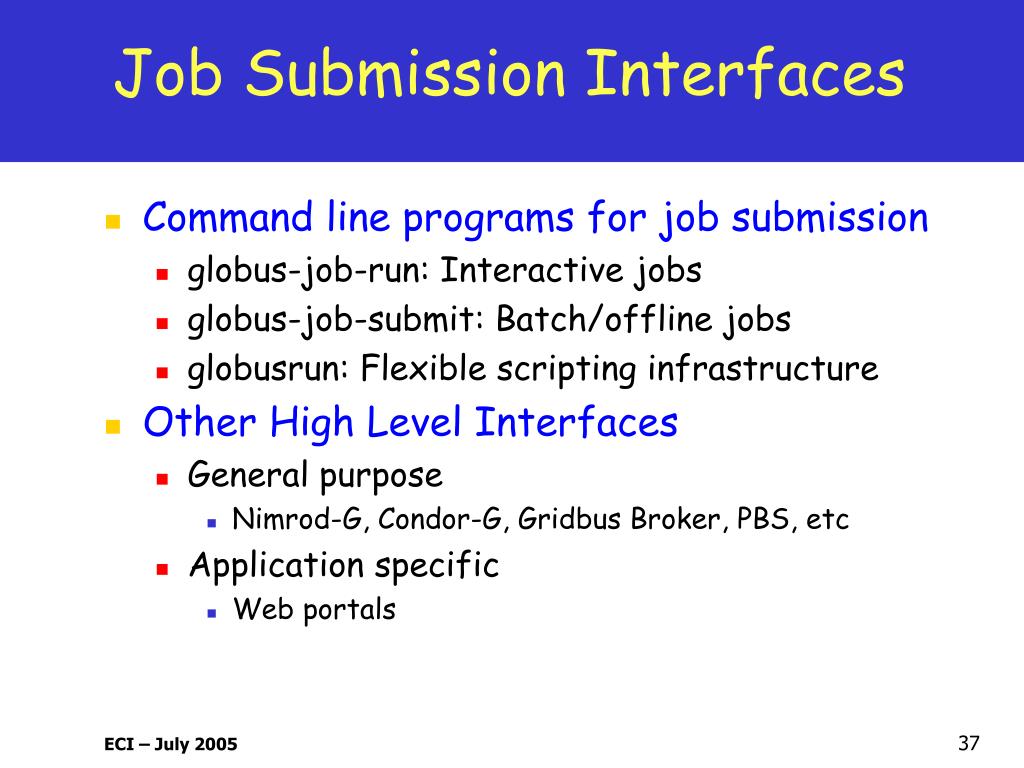 Job Submission Interfaces

- Command line programs for job submission
  - globus-job-run: Interactive jobs
  - globus-job-submit: Batch/offline jobs
  - globusrun: Flexible scripting infrastructure
- Other High Level Interfaces
  - General purpose
    - Nimrod-G, Condor-G, Gridbus Broker, PBS, etc
  - Application specific
    - Web portals

ECI – July 2005

37